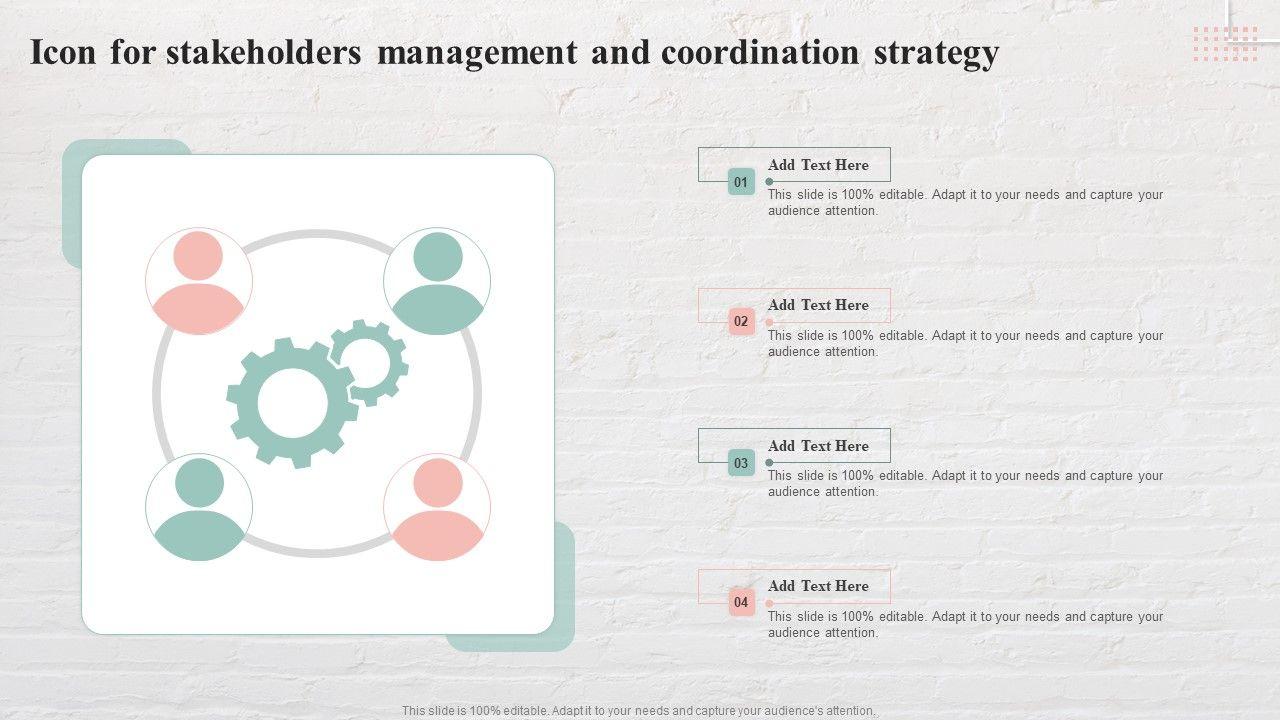 Icon for stakeholders management and coordination strategy

01
Add Text Here
This slide is 100% editable. Adapt it to your needs and capture your audience attention.

02
Add Text Here
This slide is 100% editable. Adapt it to your needs and capture your audience attention.

03
Add Text Here
This slide is 100% editable. Adapt it to your needs and capture your audience attention.

04
Add Text Here
This slide is 100% editable. Adapt it to your needs and capture your audience attention.

This slide is 100% editable. Adapt it to your needs and capture your audience's attention.